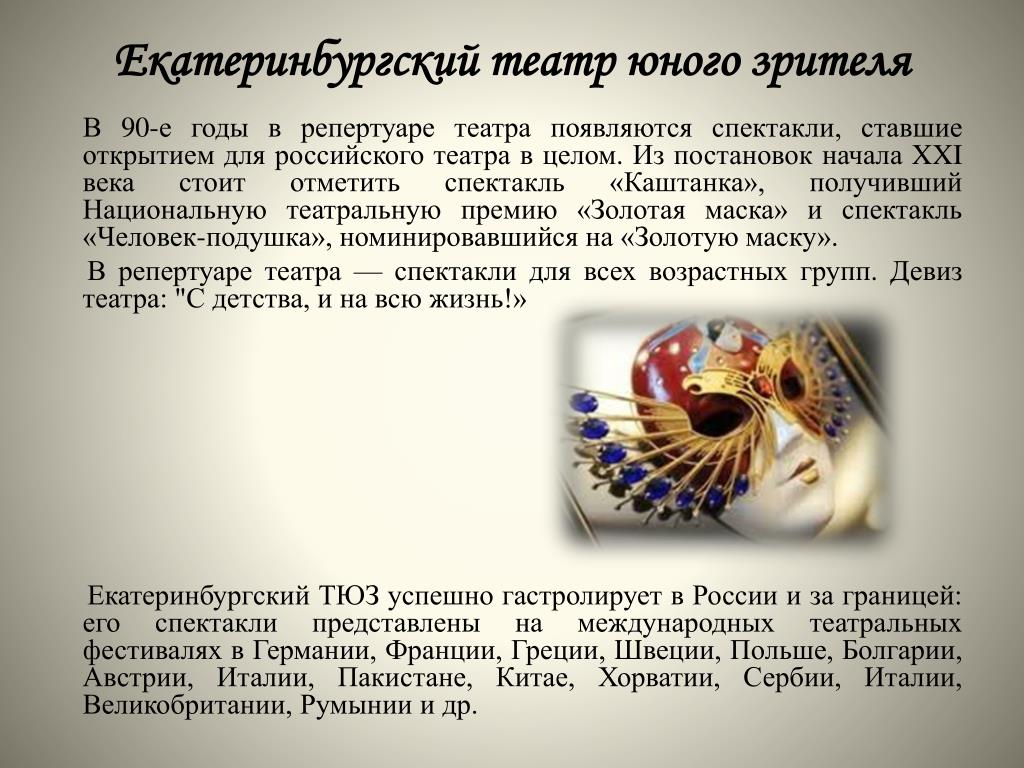 Екатеринбургский театр юного зрителя

В 90-е годы в репертуаре театра появляются спектакли, ставшие открытием для российского театра в целом. Из постановок начала XXI века стоит отметить спектакль «Каштанка», получивший Национальную театральную премию «Золотая маска» и спектакль «Человек-подушка», номинировавшийся на «Золотую маску».

В репертуаре театра — спектакли для всех возрастных групп. Девиз театра: "С детства, и на всю жизнь!»

Екатеринбургский ТЮЗ успешно гастролирует в России и за границей: его спектакли представлены на международных театральных фестивалях в Германии, Франции, Греции, Швеции, Польше, Болгарии, Австрии, Италии, Пакистане, Китае, Хорватии, Сербии, Италии, Великобритании, Румынии и др.